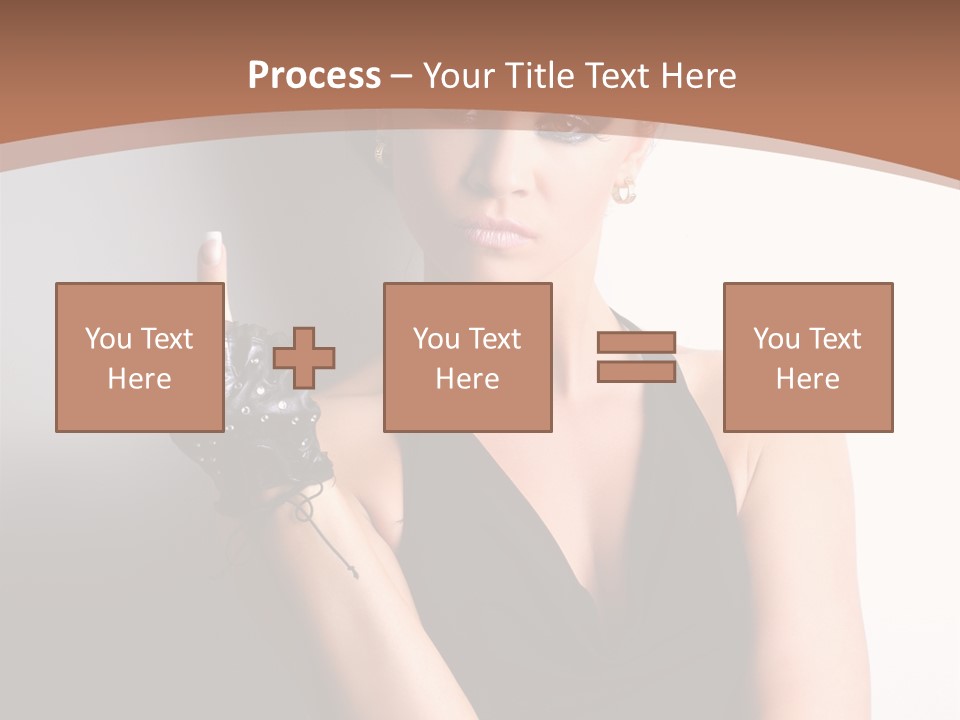 Process – Your Title Text Here

You Text Here

You Text Here

You Text Here